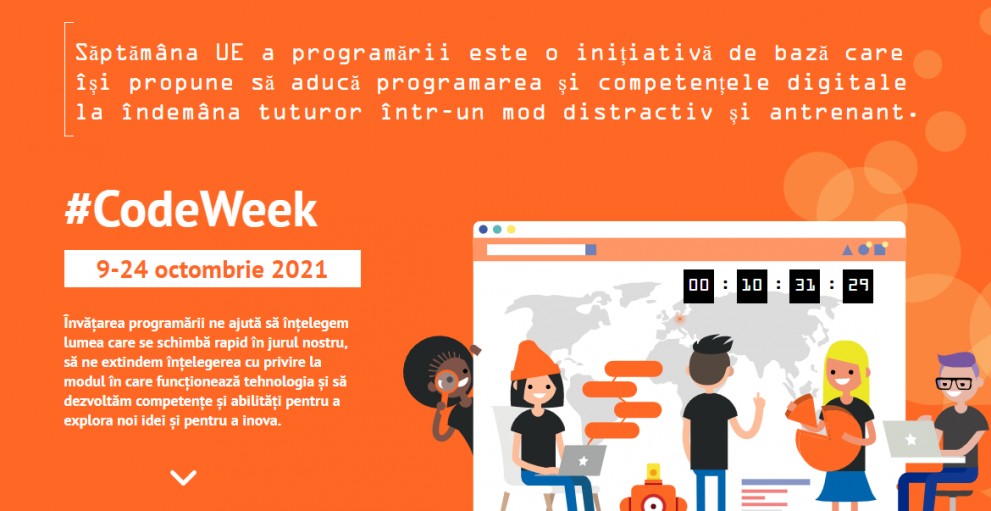 Săptămâna UE a programării este o inițiativă de bază care își propune să aducă programarea și competențele digitale la îndemâna tuturor într-un mod distractiv și antrenant.

#CodeWeek

9-24 octombrie 2021

Învățarea programării ne ajută să înțelegem lumea care se schimbă rapid în jurul nostru, să ne extindem înțelegerea cu privire la modul în care funcționează tehnologia și să dezvoltăm competențe și abilități pentru a explora noi idei și pentru a inova.

00 : 10 : 31 : 29